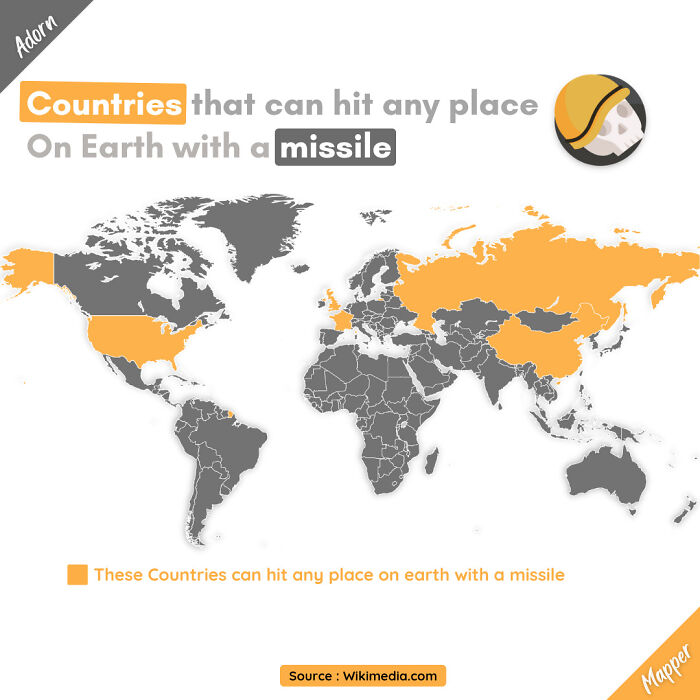 Adorn

Countries that can hit any place On Earth with a missile

These Countries can hit any place on earth with a missile

Source : Wikimedia.com

Mapper